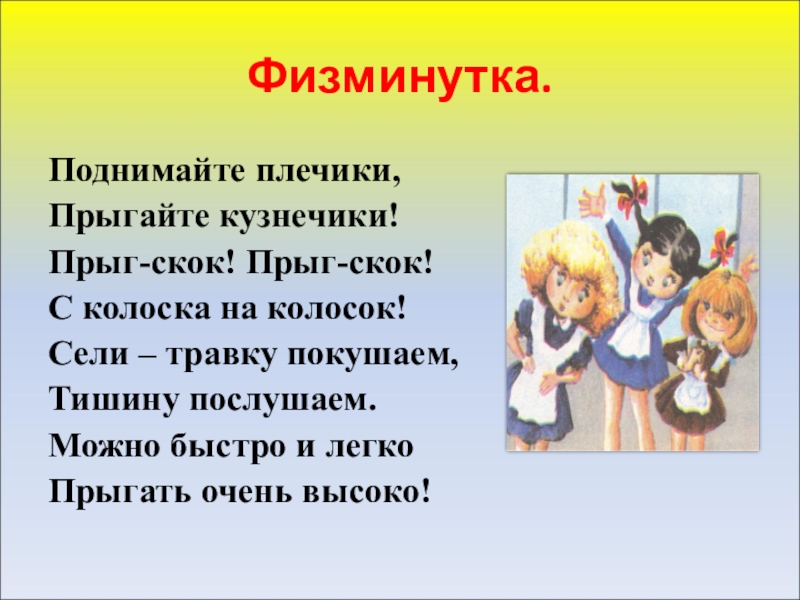 Физминутка.

Поднимайте плечики,
Прыгайте кузнечики!
Прыг-скок! Прыг-скок!
С колоска на колосок!
Сели – травку покушаем,
Тишину послушаем.
Можно быстро и легко
Прыгать очень высоко!